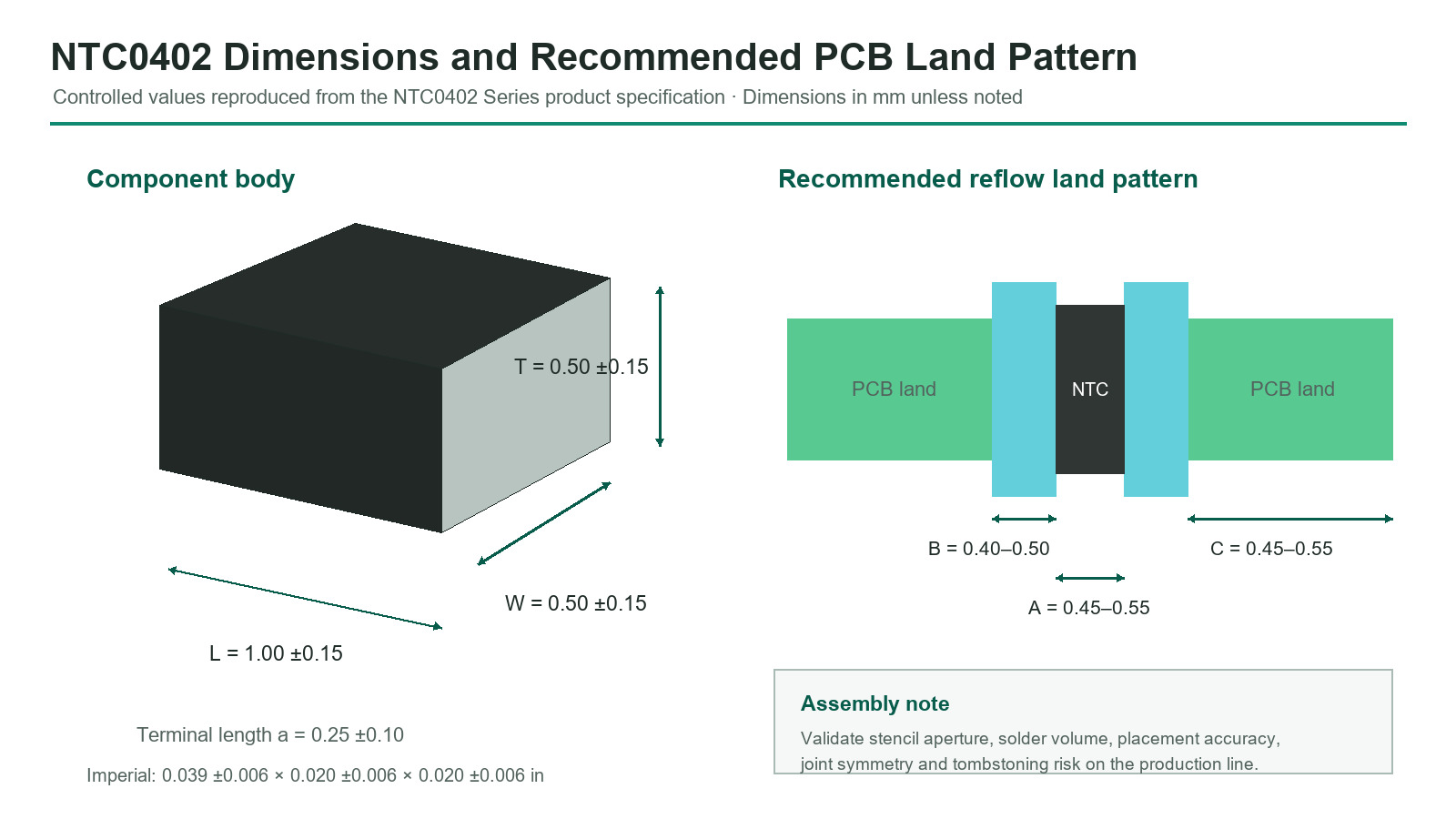 NTC0402 Dimensions and Recommended PCB Land Pattern

Controlled values reproduced from the NTC0402 Series product specification · Dimensions in mm unless noted

Component body

T = 0.50 ±0.15

W = 0.50 ±0.15

L = 1.00 ±0.15

Terminal length a = 0.25 ±0.10

Imperial: 0.039 ±0.006 × 0.020 ±0.006 × 0.020 ±0.006 in

Recommended reflow land pattern

PCB land

NTC

PCB land

B = 0.40–0.50

C = 0.45–0.55

A = 0.45–0.55

Assembly note

Validate stencil aperture, solder volume, placement accuracy, joint symmetry and tombstoning risk on the production line.